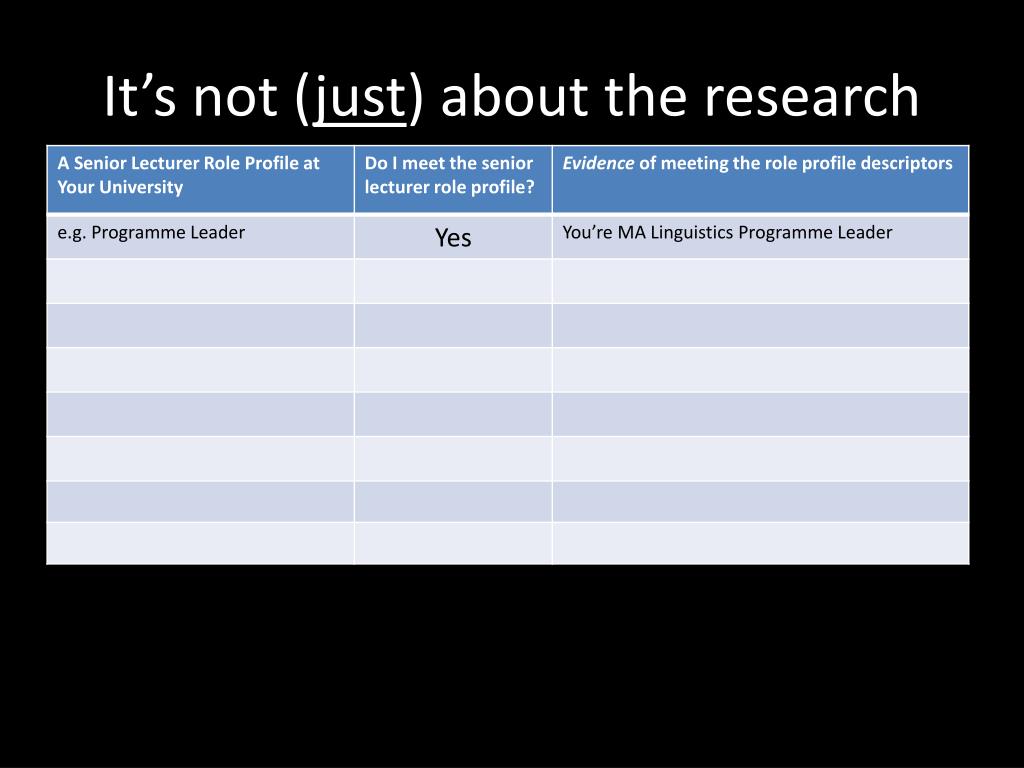 It’s not (just) about the research

| A Senior Lecturer Role Profile at Your University | Do I meet the senior lecturer role profile? | Evidence of meeting the role profile descriptors |
|---|---|---|
| e.g. Programme Leader | Yes | You’re MA Linguistics Programme Leader |
| | | |
| | | |
| | | |
| | | |
| | | |
| | | |
| | | |